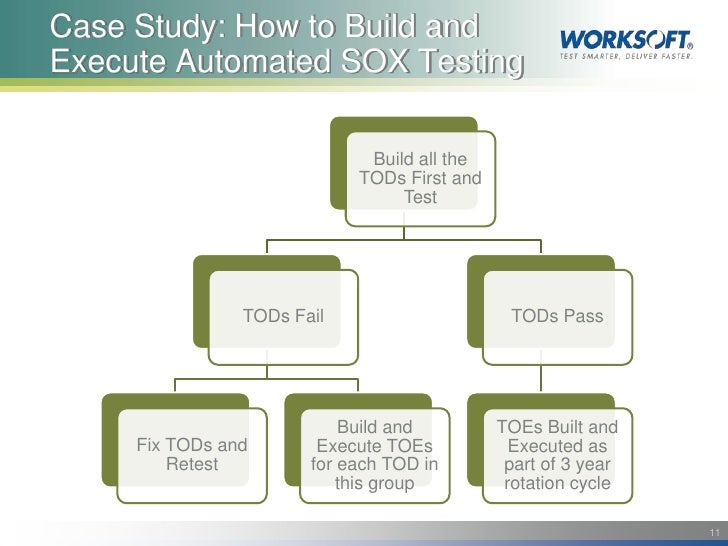 Case Study: How to Build and Execute Automated SOX Testing

WORKSOFT®
TEST SMARTER. DELIVER FASTER.

Build all the TODs First and Test

TODs Fail

TODs Pass

Fix TODs and Retest

Build and Execute TOEs for each TOD in this group

TOEs Built and Executed as part of 3 year rotation cycle

11